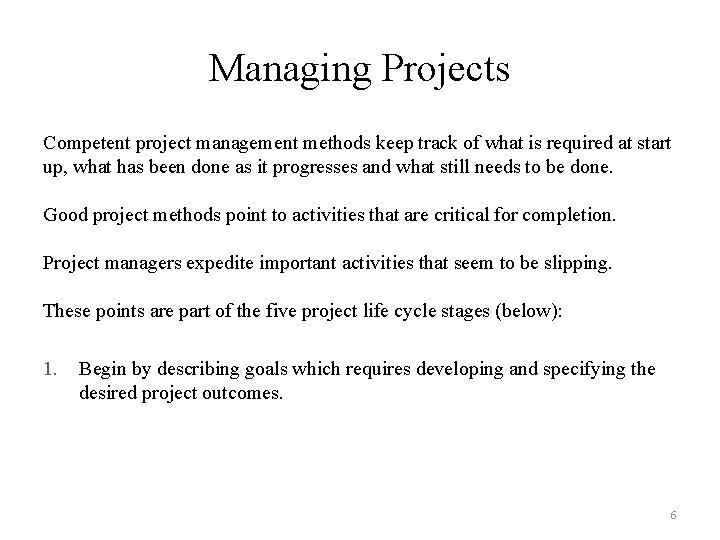 Managing Projects

Competent project management methods keep track of what is required at start up, what has been done as it progresses and what still needs to be done.

Good project methods point to activities that are critical for completion.

Project managers expedite important activities that seem to be slipping.

These points are part of the five project life cycle stages (below):

1. Begin by describing goals which requires developing and specifying the desired project outcomes.

6